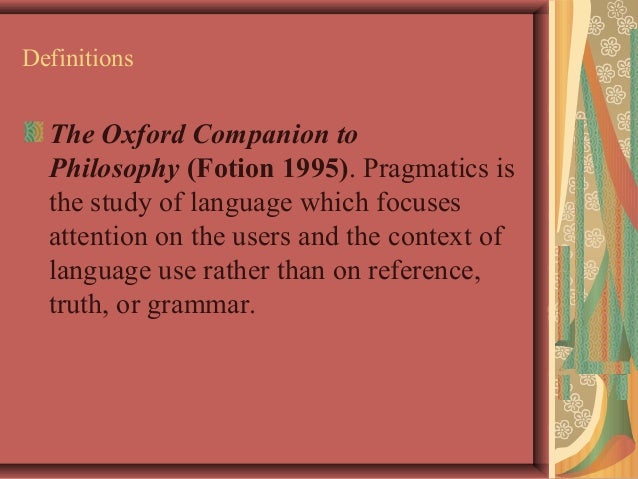 Definitions

The Oxford Companion to Philosophy (Fotion 1995). Pragmatics is the study of language which focuses attention on the users and the context of language use rather than on reference, truth, or grammar.